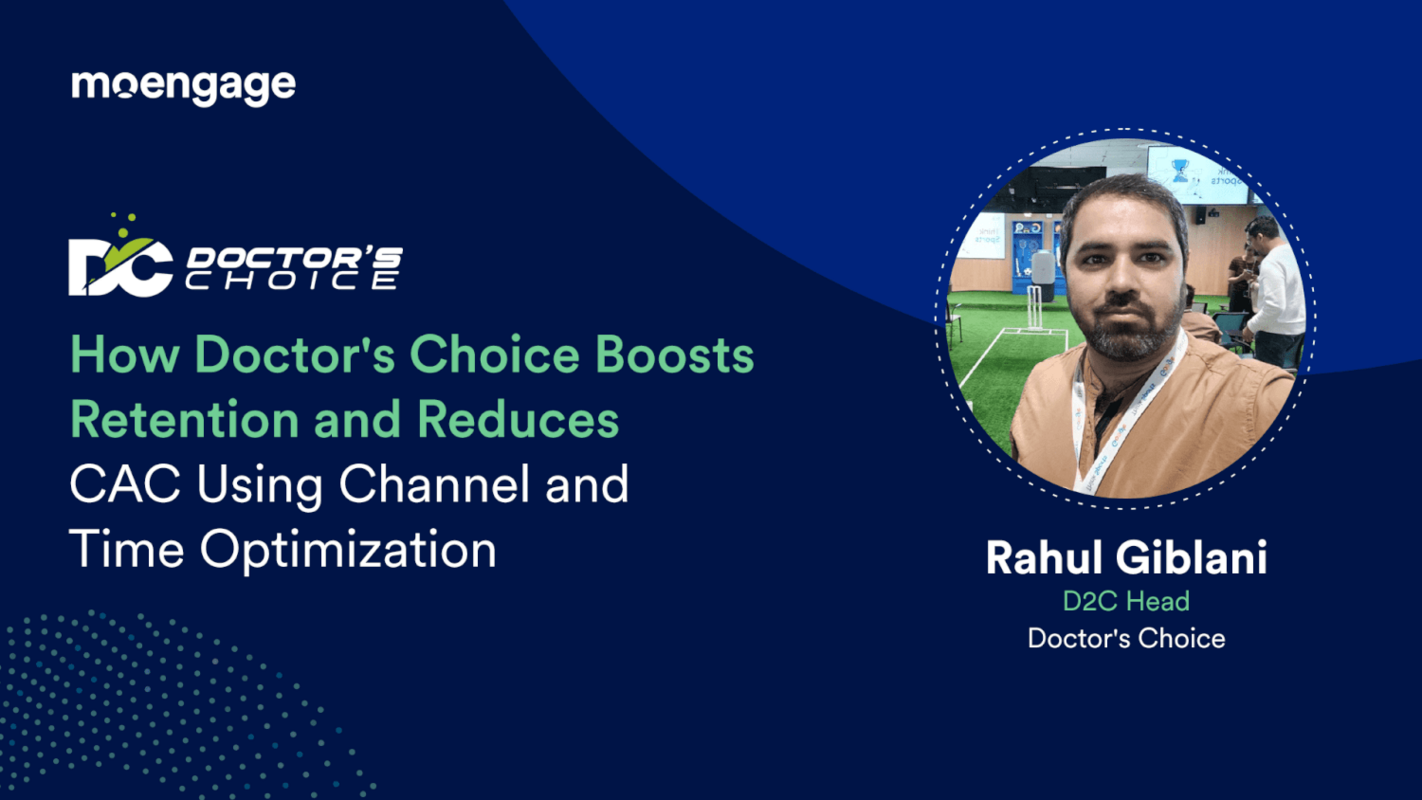 moengage

DC DOCTOR'S CHOICE

How Doctor's Choice Boosts Retention and Reduces CAC Using Channel and Time Optimization

Rahul Giblani
D2C Head
Doctor's Choice